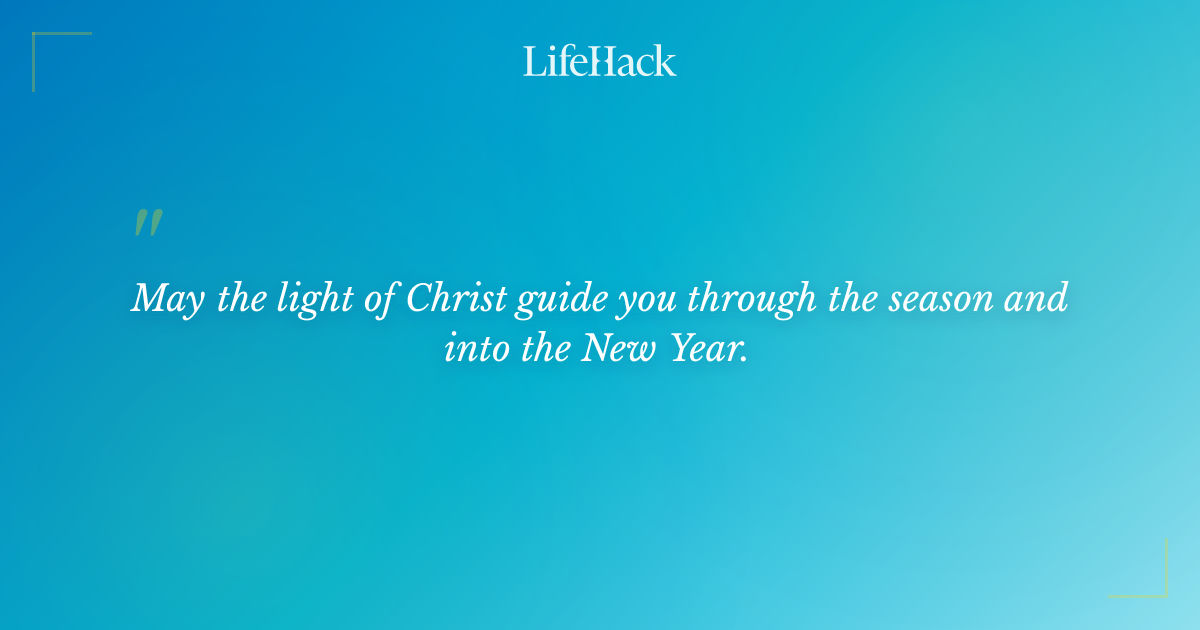 LifeHack

"

May the light of Christ guide you through the season and into the New Year.